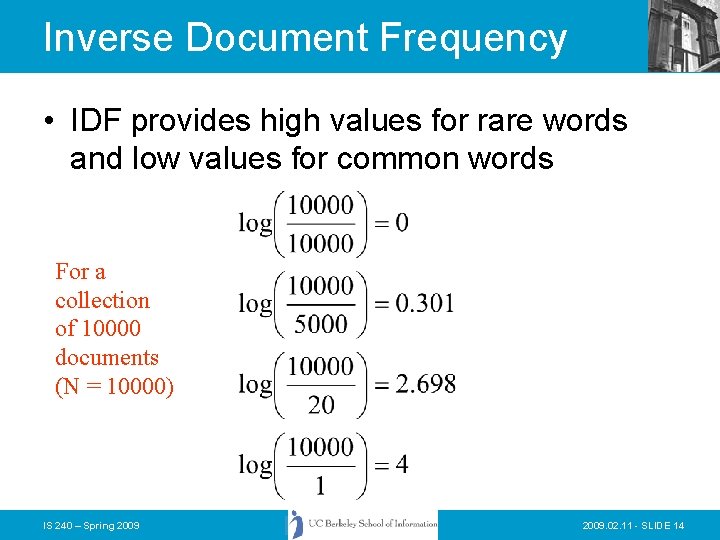 Inverse Document Frequency

• IDF provides high values for rare words and low values for common words

For a collection of 10000 documents (N = 10000)

$\log\left(\frac{10000}{10000}\right) = 0$

$\log\left(\frac{10000}{5000}\right) = 0.301$

$\log\left(\frac{10000}{20}\right) = 2.698$

$\log\left(\frac{10000}{1}\right) = 4$

IS 240 – Spring 2009

UC Berkeley School of Information

2009.02.11 - SLIDE 14